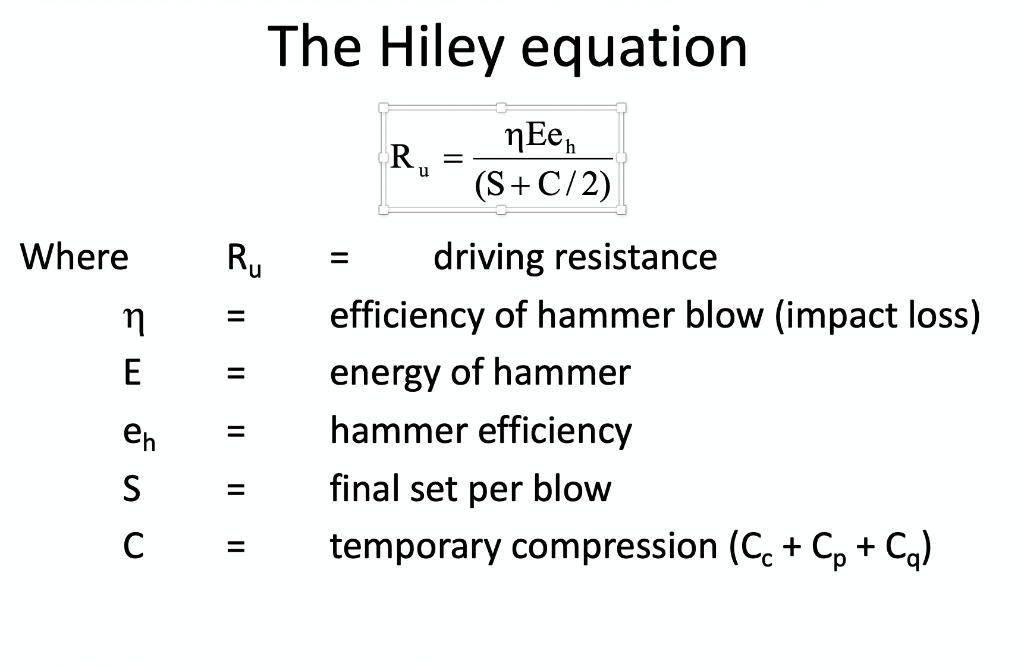 The Hiley equation

$R_u = \frac{\eta E e_h}{(S + C/2)}$

Where $R_u$ = driving resistance
$\eta$ = efficiency of hammer blow (impact loss)
E = energy of hammer
$e_h$ = hammer efficiency
S = final set per blow
C = temporary compression ($C_c + C_p + C_q$)